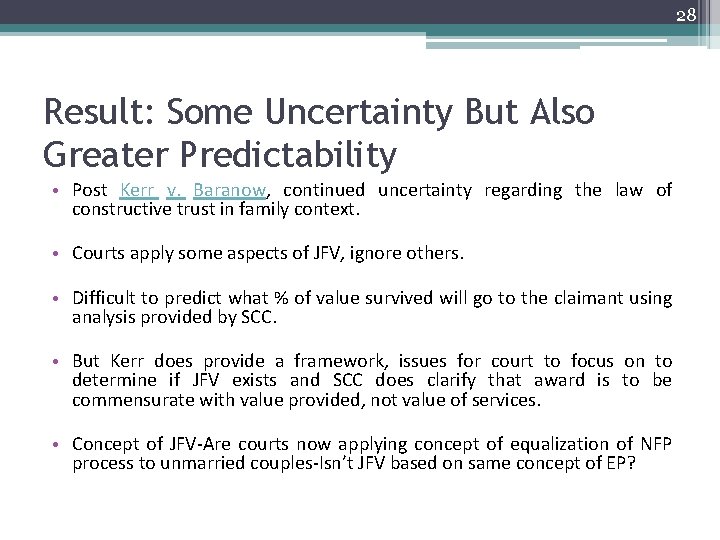 28

Result: Some Uncertainty But Also Greater Predictability

• Post Kerr v. Baranow, continued uncertainty regarding the law of constructive trust in family context.

• Courts apply some aspects of JFV, ignore others.

• Difficult to predict what % of value survived will go to the claimant using analysis provided by SCC.

• But Kerr does provide a framework, issues for court to focus on to determine if JFV exists and SCC does clarify that award is to be commensurate with value provided, not value of services.

• Concept of JFV-Are courts now applying concept of equalization of NFP process to unmarried couples-Isn't JFV based on same concept of EP?